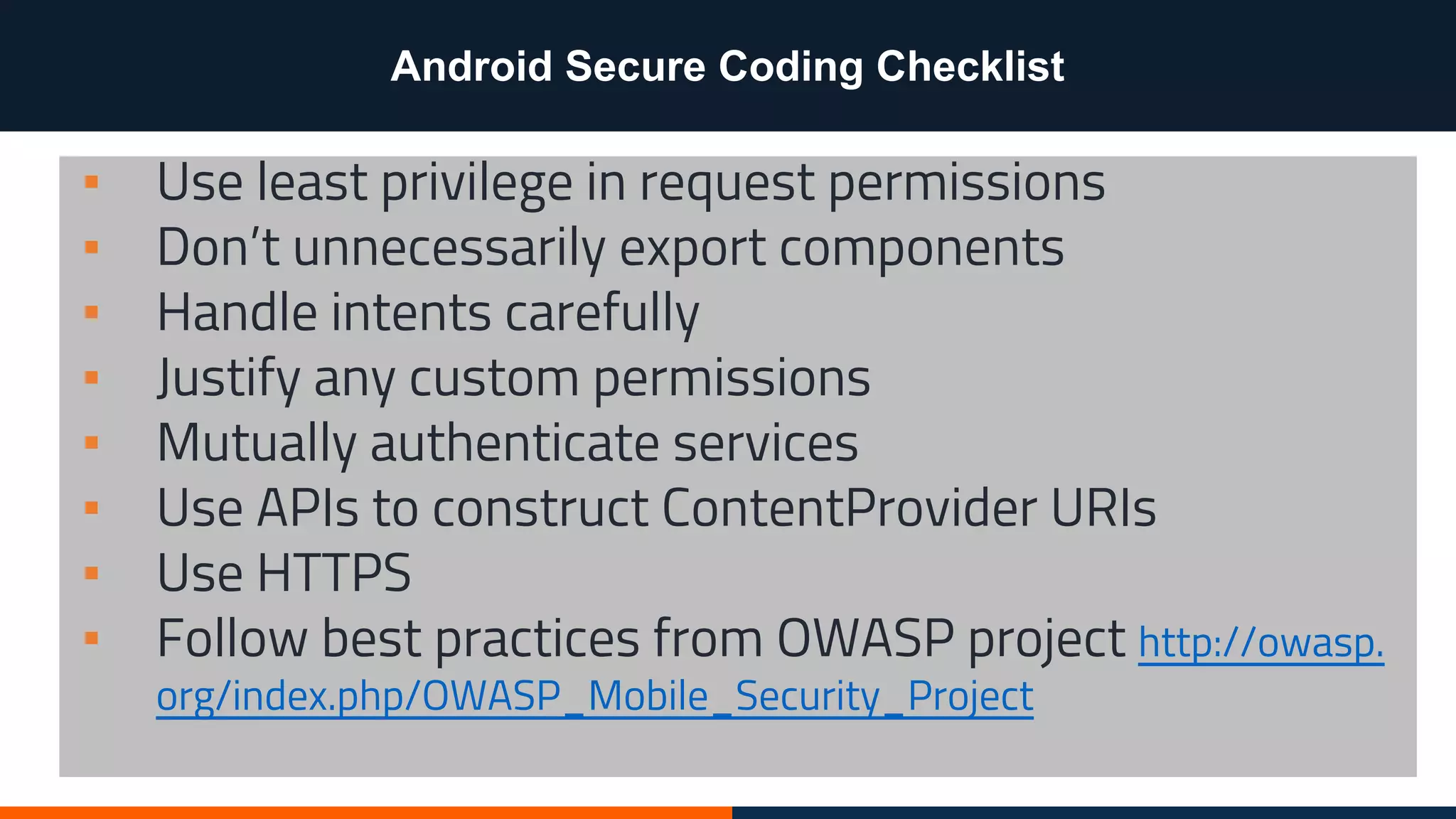 Android Secure Coding Checklist

- Use least privilege in request permissions
- Don't unnecessarily export components
- Handle intents carefully
- Justify any custom permissions
- Mutually authenticate services
- Use APIs to construct ContentProvider URIs
- Use HTTPS
- Follow best practices from OWASP project http://owasp.org/index.php/OWASP_Mobile_Security_Project